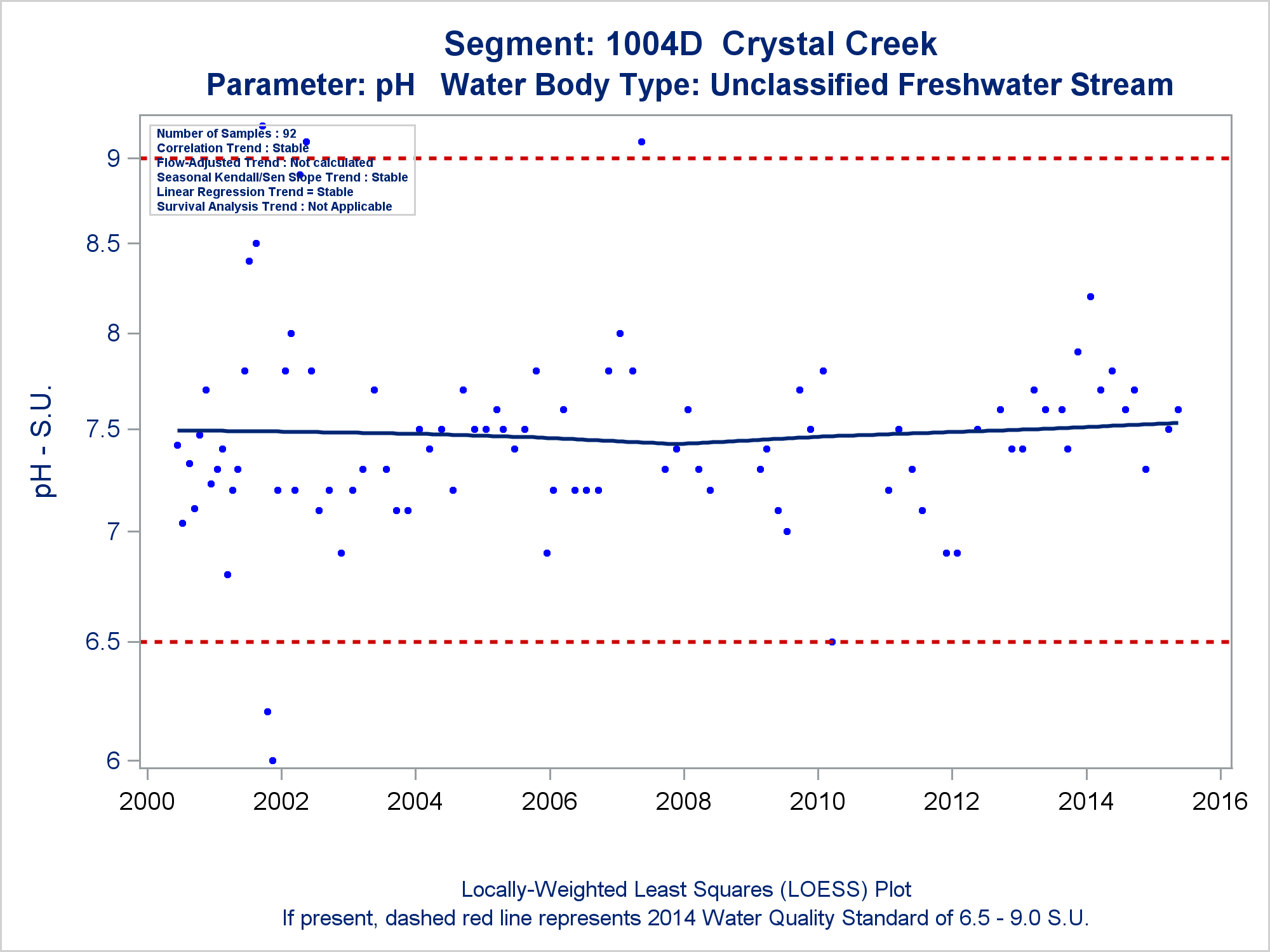 Segment: 1004D Crystal Creek
Parameter: pH Water Body Type: Unclassified Freshwater Stream

Number of Samples : 92
Correlation Trend : Stable
Flow-Adjusted Trend : Not calculated
Seasonal Kendall/Sen Slope Trend : Stable
Linear Regression Trend = Stable
Survival Analysis Trend : Not Applicable

pH - S.U.

9
8.5
8
7.5
7
6.5
6

2000 2002 2004 2006 2008 2010 2012 2014 2016

Locally-Weighted Least Squares (LOESS) Plot
If present, dashed red line represents 2014 Water Quality Standard of 6.5 - 9.0 S.U.